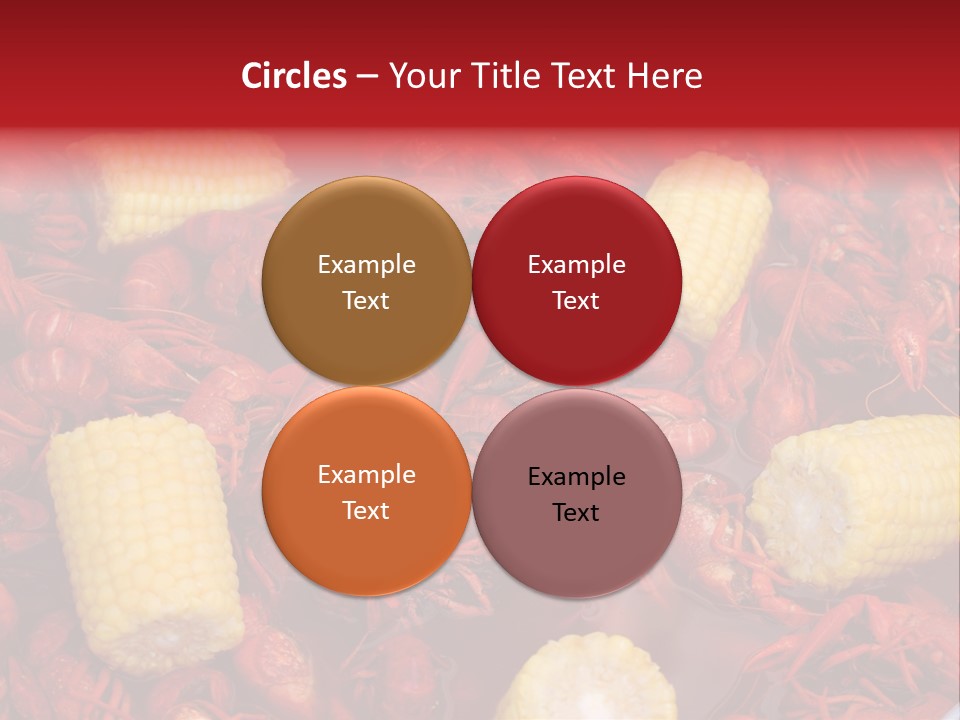 Circles – Your Title Text Here

Example Text

Example Text

Example Text

Example Text